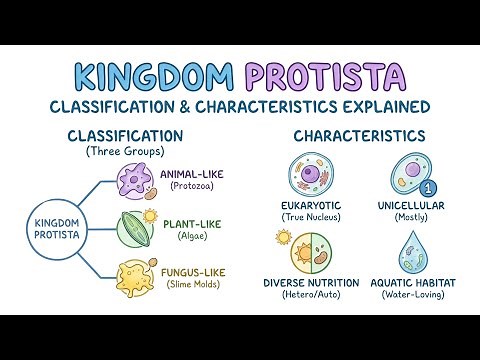 KINGDOM PROTISTA
CLASSIFICATION & CHARACTERISTICS EXPLAINED

CLASSIFICATION
(Three Groups)

KINGDOM PROTISTA

ANIMAL-LIKE
(Protozoa)

PLANT-LIKE
(Algae)

FUNGUS-LIKE
(Slime Molds)

CHARACTERISTICS

EUKARYOTIC
(True Nucleus)

1

UNICELLULAR
(Mostly)

DIVERSE NUTRITION
(Hetero/Auto)

AQUATIC HABITAT
(Water-Loving)